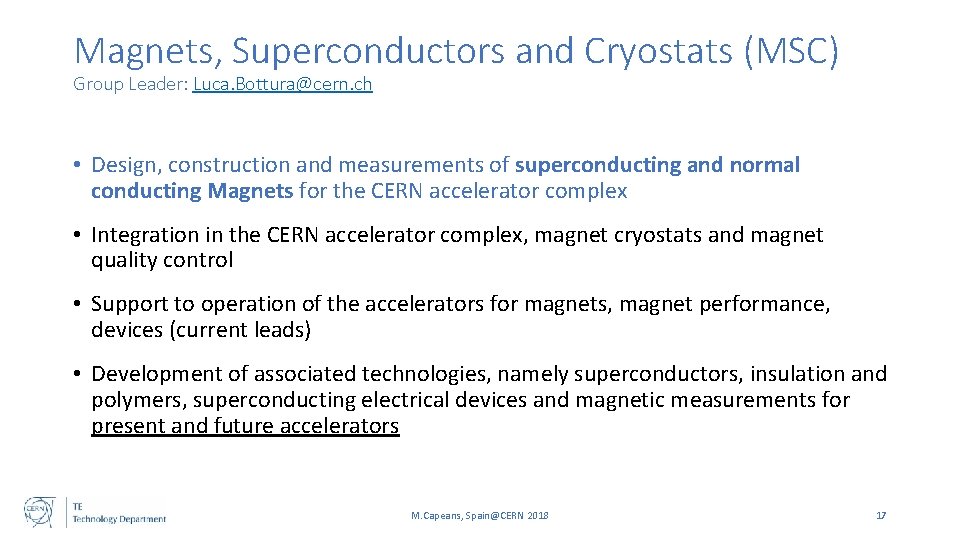 Magnets, Superconductors and Cryostats (MSC)
Group Leader: Luca.Bottura@cern.ch

• Design, construction and measurements of superconducting and normal conducting Magnets for the CERN accelerator complex

• Integration in the CERN accelerator complex, magnet cryostats and magnet quality control

• Support to operation of the accelerators for magnets, magnet performance, devices (current leads)

• Development of associated technologies, namely superconductors, insulation and polymers, superconducting electrical devices and magnetic measurements for present and future accelerators

CERN TE Technology Department

M.Capeans, Spain@CERN 2018

17